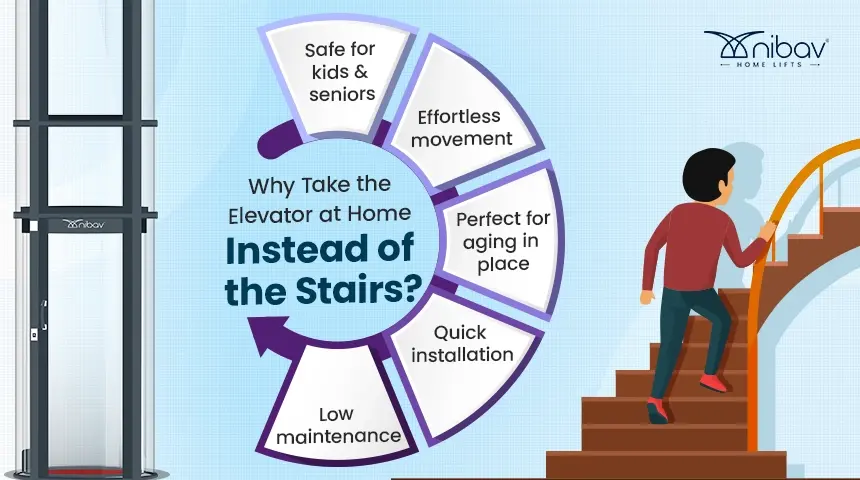 nibav
HOME LIFTS

nibav

Why Take the Elevator at Home Instead of the Stairs?

Safe for kids & seniors

Effortless movement

Perfect for aging in place

Quick installation

Low maintenance